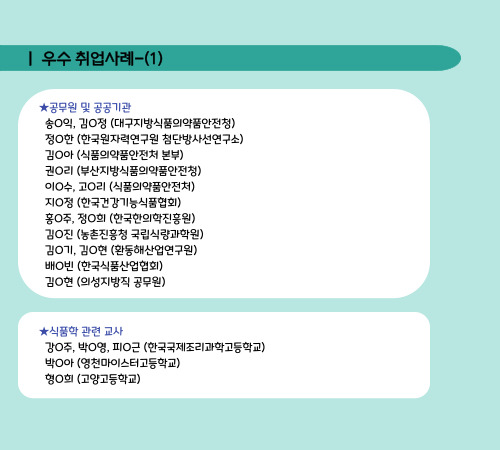 | 우수 취업사례-(1)

★공무원 및 공공기관
송O익, 김O정 (대구지방식품의약품안전청)
정O한 (한국원자력연구원 첨단방사선연구소)
김O아 (식품의약품안전처 본부)
권O리 (부산지방식품의약품안전청)
이O수, 고O리 (식품의약품안전처)
지O정 (한국건강기능식품협회)
홍O주, 정O희 (한국한의학진흥원)
김O진 (농촌진흥청 국립식량과학원)
김O기, 김O현 (환동해산업연구원)
배O빈 (한국식품산업협회)
김O현 (의성지방직 공무원)

★식품학 관련 교사
강O주, 박O영, 피O근 (한국국제조리과학고등학교)
박O아 (영천마이스터고등학교)
형O희 (고양고등학교)